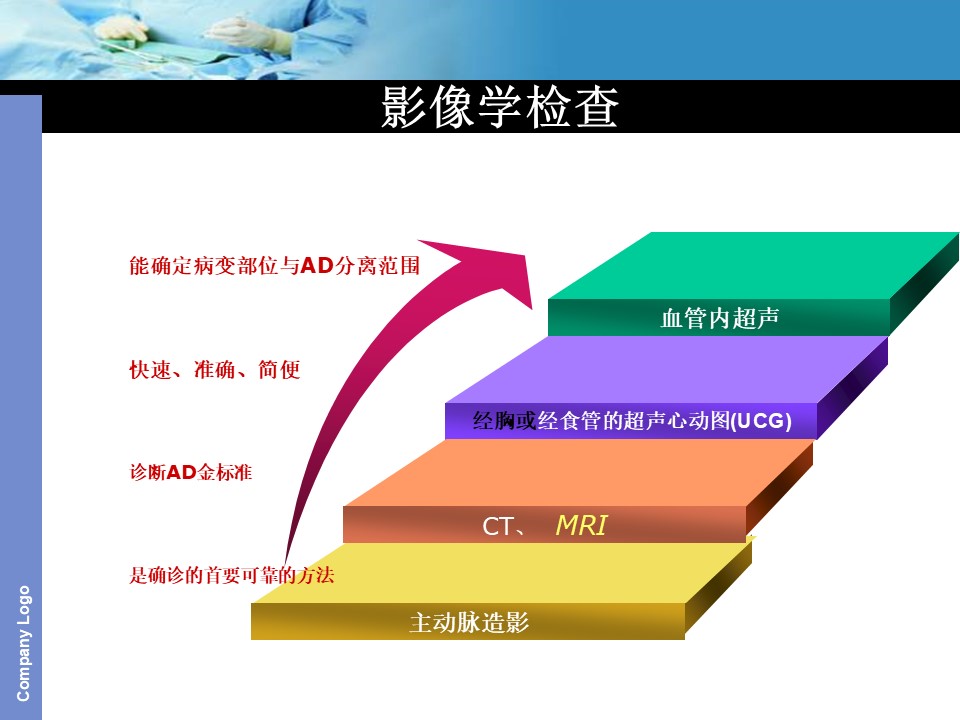 影像学检查

能确定病变部位与AD分离范围

快速、准确、简便

诊断AD金标准

是确诊的首要可靠的方法

血管内超声

经胸或经食管的超声心动图(UCG)

CT、 MRI

主动脉造影

Company Logo